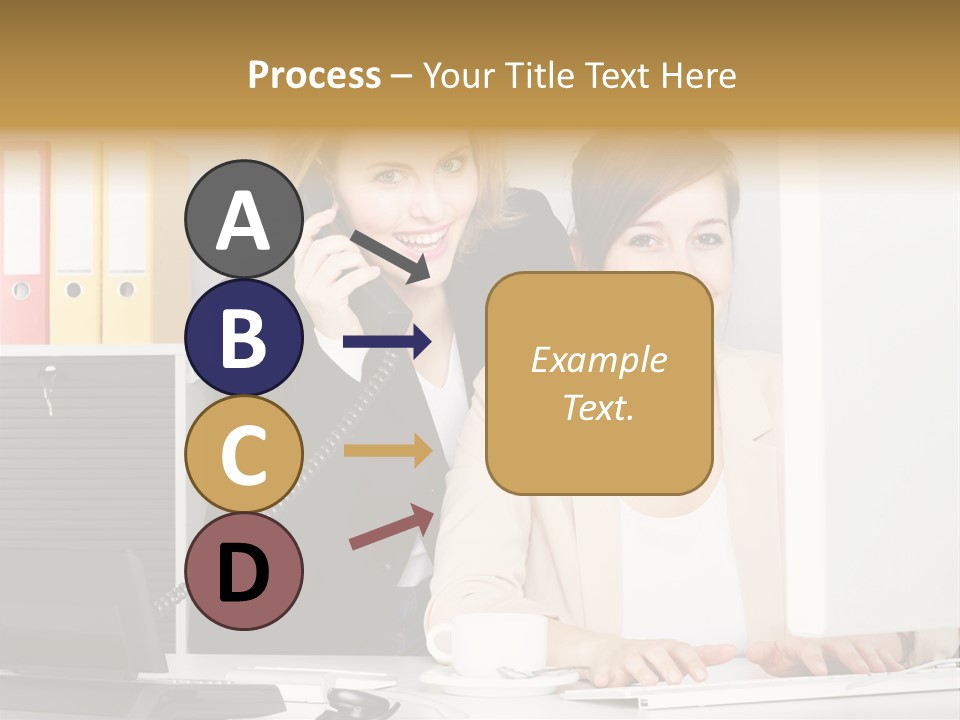 Process – Your Title Text Here

A

B

C

D

Example Text.